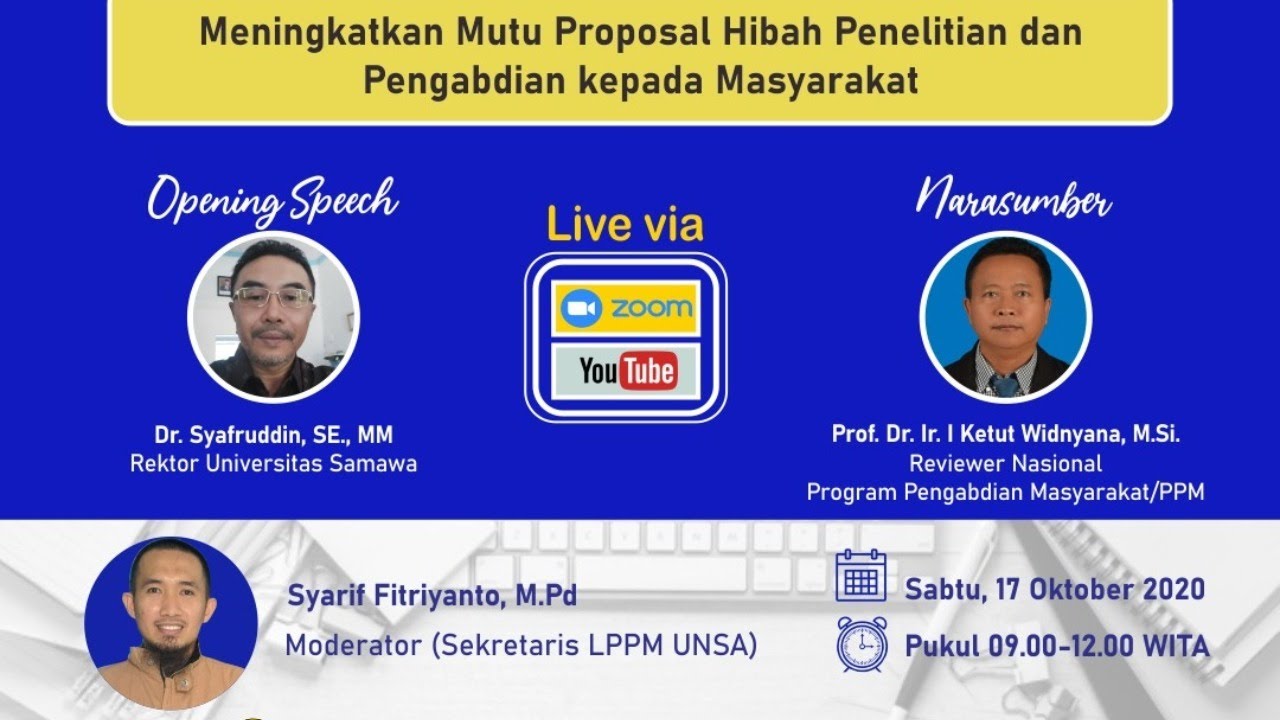 Meningkatkan Mutu Proposal Hibah Penelitian dan Pengabdian kepada Masyarakat

Opening Speech

Dr. Syafruddin, SE., MM
Rektor Universitas Samawa

Live via

zoom

YouTube

Narasumber

Prof. Dr. Ir. I Ketut Widnyana, M.Si.
Reviewer Nasional
Program Pengabdian Masyarakat/PPM

Syarif Fitriyanto, M.Pd
Moderator (Sekretaris LPPM UNSA)

Sabtu, 17 Oktober 2020

Pukul 09.00-12.00 WITA